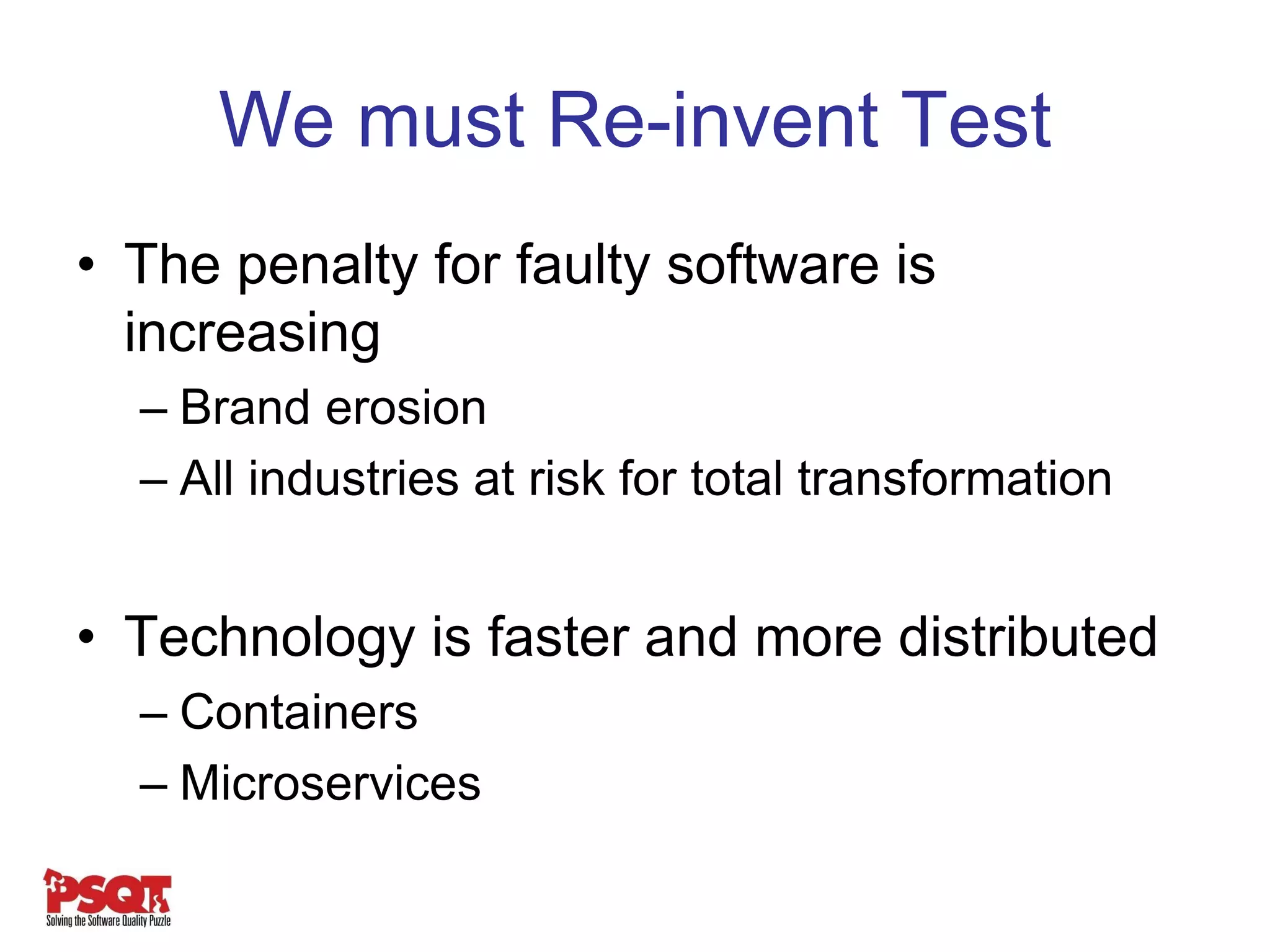 We must Re-invent Test

• The penalty for faulty software is increasing
– Brand erosion
– All industries at risk for total transformation

• Technology is faster and more distributed
– Containers
– Microservices

PSQT
Solving the Software Quality Puzzle